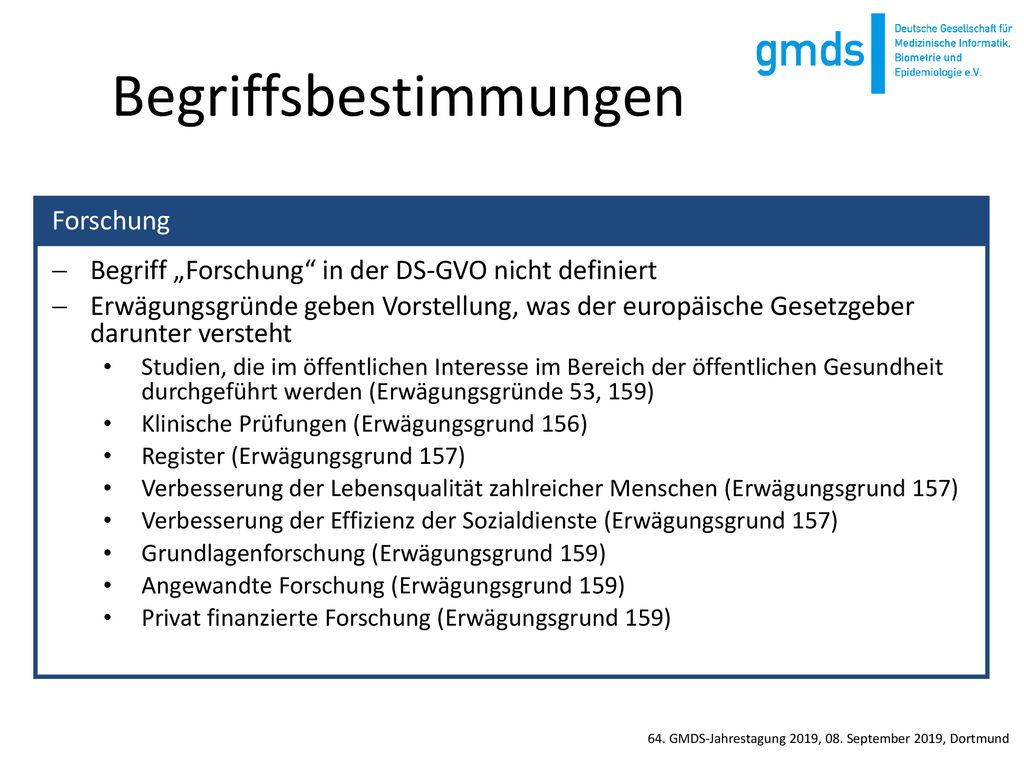 gmds
Deutsche Gesellschaft für Medizinische Informatik, Biometrie und Epidemiologie e.V.

Begriffsbestimmungen

Forschung

– Begriff „Forschung“ in der DS-GVO nicht definiert
– Erwägungsgründe geben Vorstellung, was der europäische Gesetzgeber darunter versteht
• Studien, die im öffentlichen Interesse im Bereich der öffentlichen Gesundheit durchgeführt werden (Erwägungsgründe 53, 159)
• Klinische Prüfungen (Erwägungsgrund 156)
• Register (Erwägungsgrund 157)
• Verbesserung der Lebensqualität zahlreicher Menschen (Erwägungsgrund 157)
• Verbesserung der Effizienz der Sozialdienste (Erwägungsgrund 157)
• Grundlagenforschung (Erwägungsgrund 159)
• Angewandte Forschung (Erwägungsgrund 159)
• Privat finanzierte Forschung (Erwägungsgrund 159)

64. GMDS-Jahrestagung 2019, 08. September 2019, Dortmund